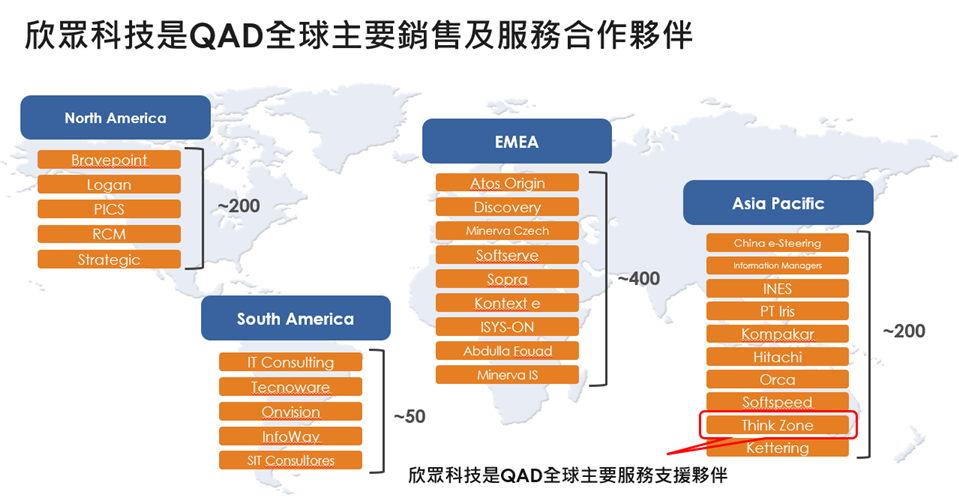 欣眾科技是QAD全球主要銷售及服務合作夥伴

North America

Bravepoint
Logan
PICS
RCM
Strategic

~200

South America

IT Consulting
Tecnoware
Onvision
InfoWay
SIT Consultores

~50

EMEA

Atos Origin
Discovery
Minerva Czech
Softserve
Sopra
Kontext e
ISYS-ON
Abdulla Fouad
Minerva IS

~400

Asia Pacific

China e-Steering
Information Managers
INES
PT Iris
Kompakar
Hitachi
Orca
Softspeed
Think Zone
Kettering

~200

欣眾科技是QAD全球主要服務支援夥伴